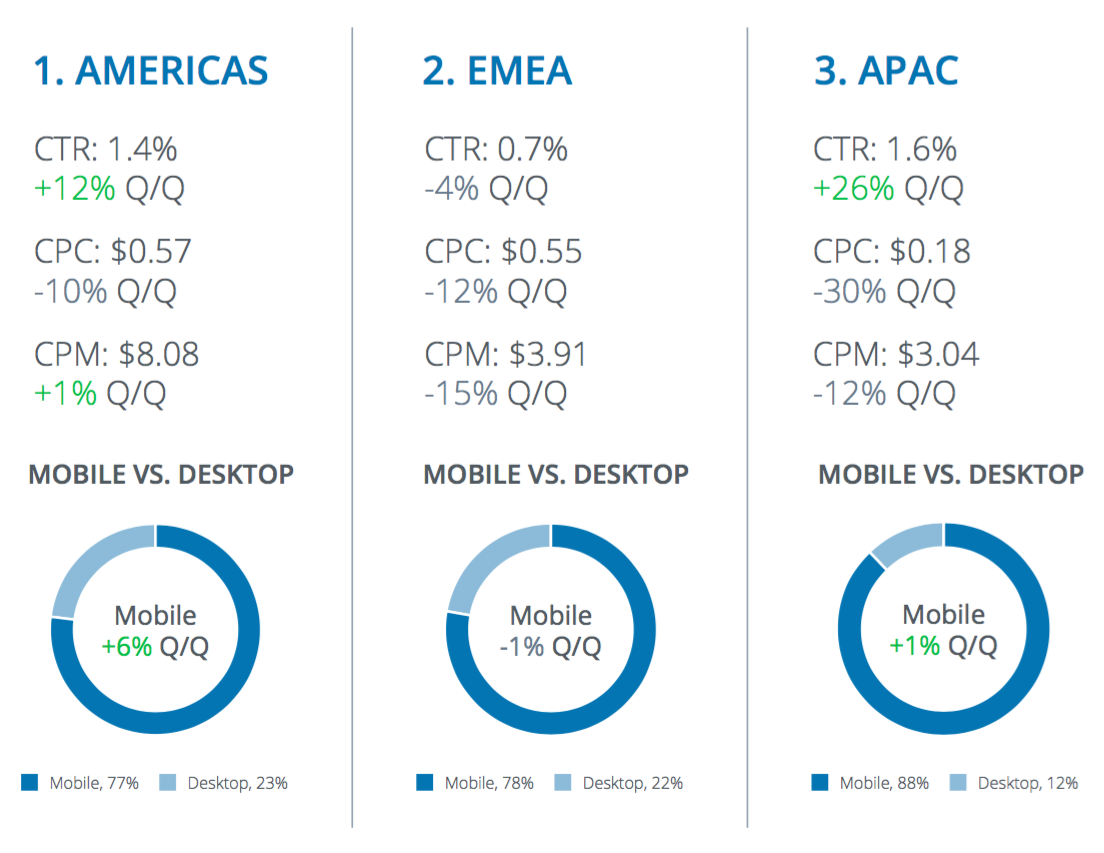 1. AMERICAS

CTR: 1.4%
+12% Q/Q

CPC: $0.57
-10% Q/Q

CPM: $8.08
+1% Q/Q

MOBILE VS. DESKTOP

Mobile
+6% Q/Q

Mobile, 77% Desktop, 23%

2. EMEA

CTR: 0.7%
-4% Q/Q

CPC: $0.55
-12% Q/Q

CPM: $3.91
-15% Q/Q

MOBILE VS. DESKTOP

Mobile
-1% Q/Q

Mobile, 78% Desktop, 22%

3. APAC

CTR: 1.6%
+26% Q/Q

CPC: $0.18
-30% Q/Q

CPM: $3.04
-12% Q/Q

MOBILE VS. DESKTOP

Mobile
+1% Q/Q

Mobile, 88% Desktop, 12%